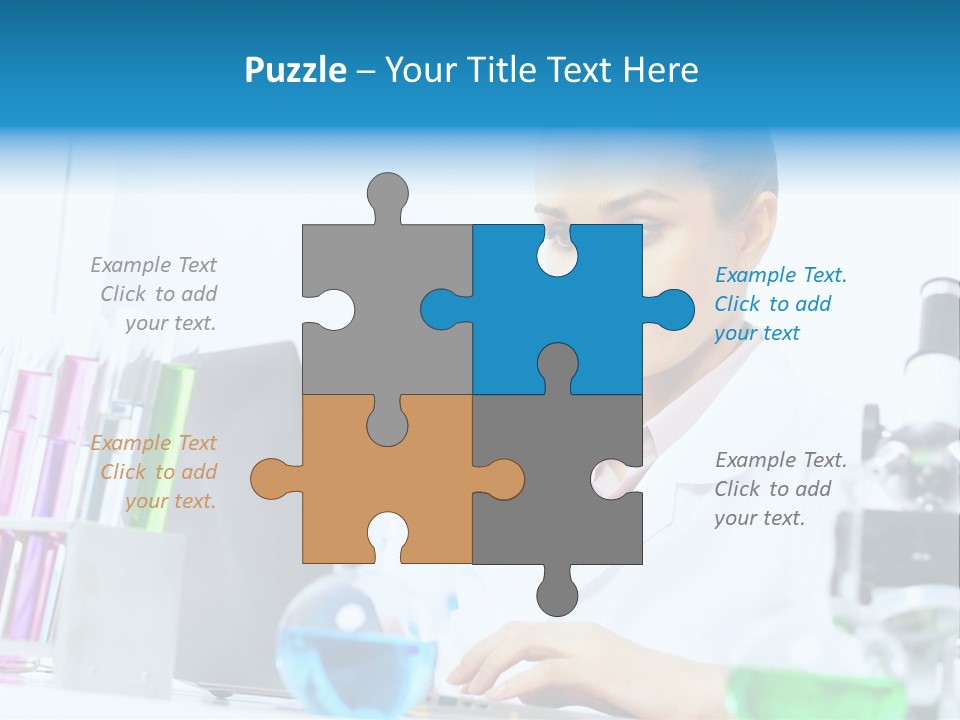 Puzzle – Your Title Text Here

Example Text
Click to add
your text.

Example Text.
Click to add
your text

Example Text
Click to add
your text.

Example Text.
Click to add
your text.